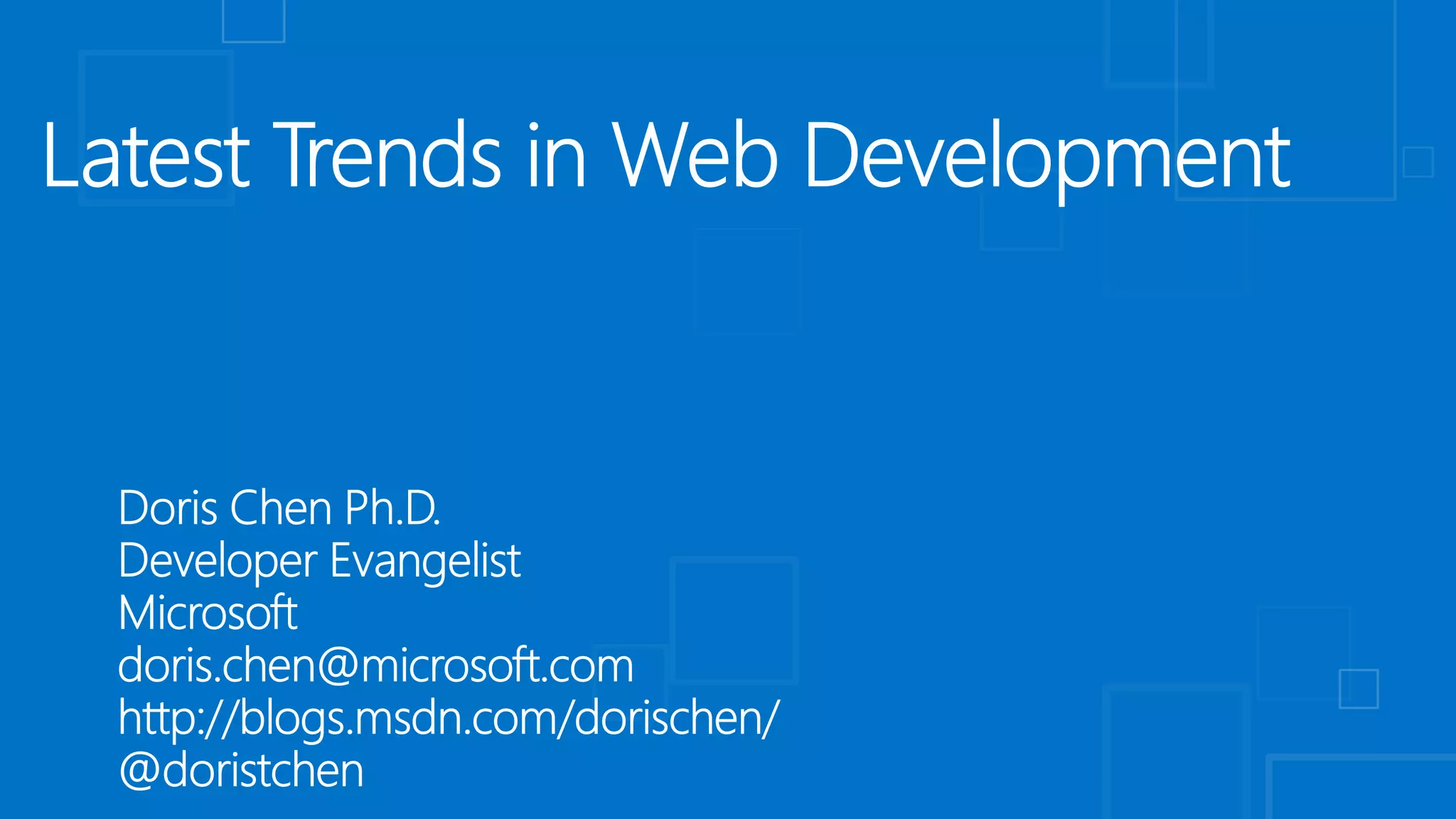 Latest Trends in Web Development

Doris Chen Ph.D.
Developer Evangelist
Microsoft
doris.chen@microsoft.com
http://blogs.msdn.com/dorischen/
@doristchen